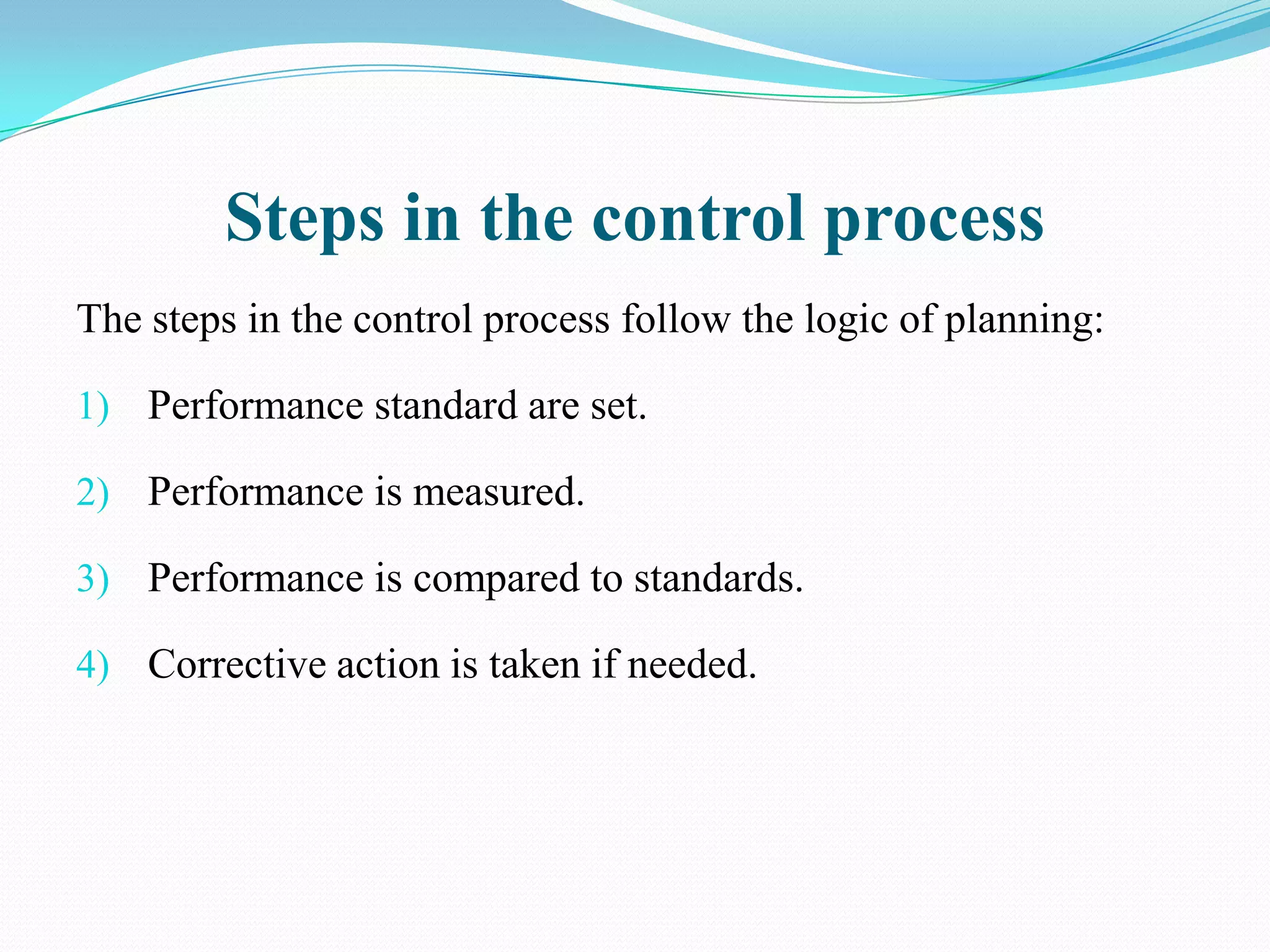 Steps in the control process

The steps in the control process follow the logic of planning:

1) Performance standard are set.

2) Performance is measured.

3) Performance is compared to standards.

4) Corrective action is taken if needed.